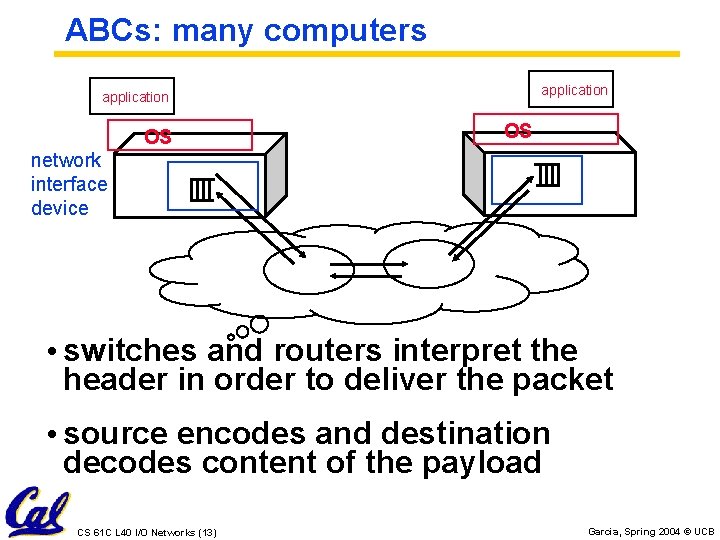 ABCs: many computers

application

OS

network interface device

application

OS

• switches and routers interpret the header in order to deliver the packet

• source encodes and destination decodes content of the payload

Cal

CS 61C L40 I/O Networks (13)

Garcia, Spring 2004 © UCB